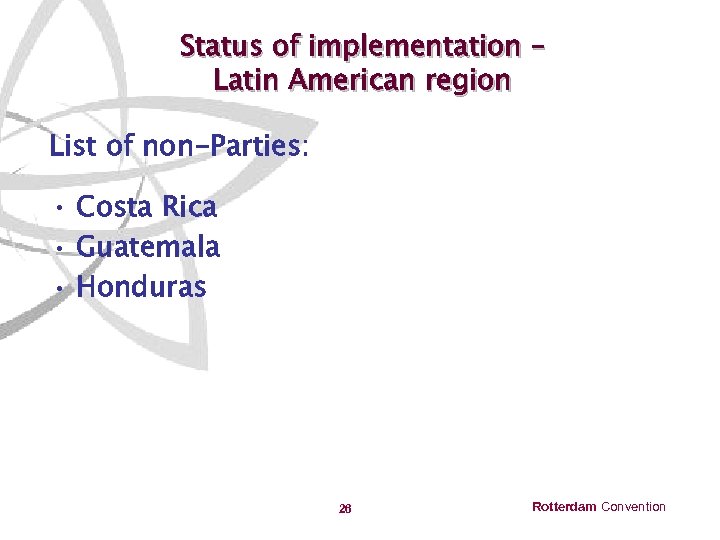 Status of implementation – Latin American region

List of non-Parties:

• Costa Rica
• Guatemala
• Honduras

26

Rotterdam Convention